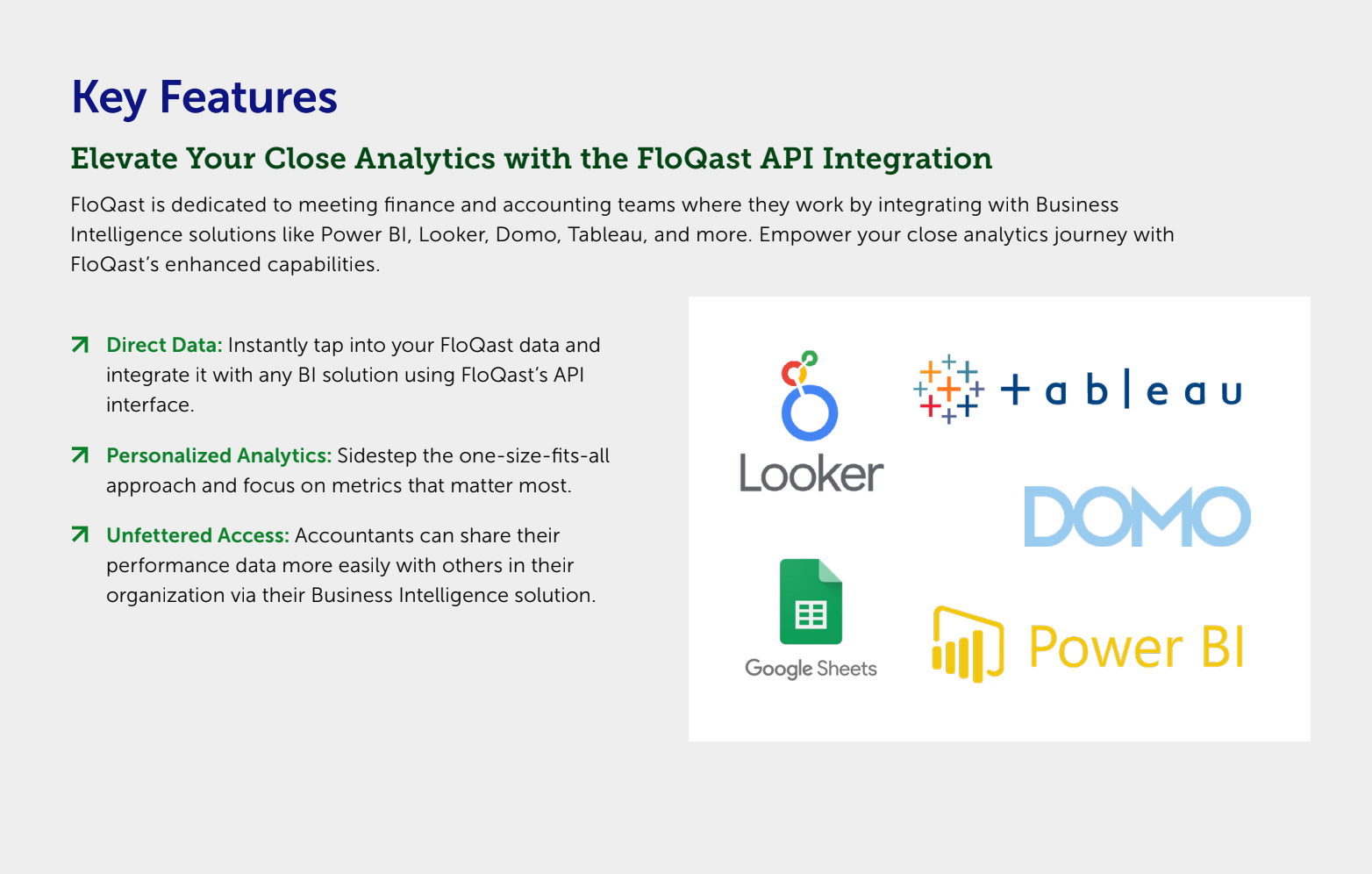 Key Features

Elevate Your Close Analytics with the FloQast API Integration

FloQast is dedicated to meeting finance and accounting teams where they work by integrating with Business Intelligence solutions like Power BI, Looker, Domo, Tableau, and more. Empower your close analytics journey with FloQast's enhanced capabilities.

Direct Data: Instantly tap into your FloQast data and integrate it with any BI solution using FloQast's API interface.

Personalized Analytics: Sidestep the one-size-fits-all approach and focus on metrics that matter most.

Unfettered Access: Accountants can share their performance data more easily with others in their organization via their Business Intelligence solution.

Looker

+ a b | e a u

DOMO

Google Sheets

Power BI